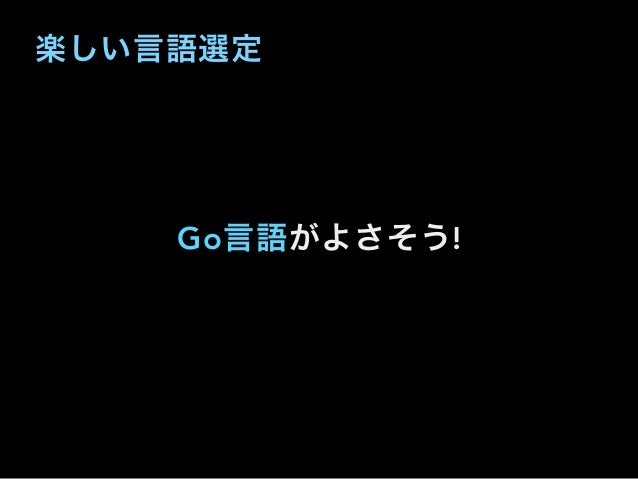 楽しい言語選定

Go言語がよさそう!